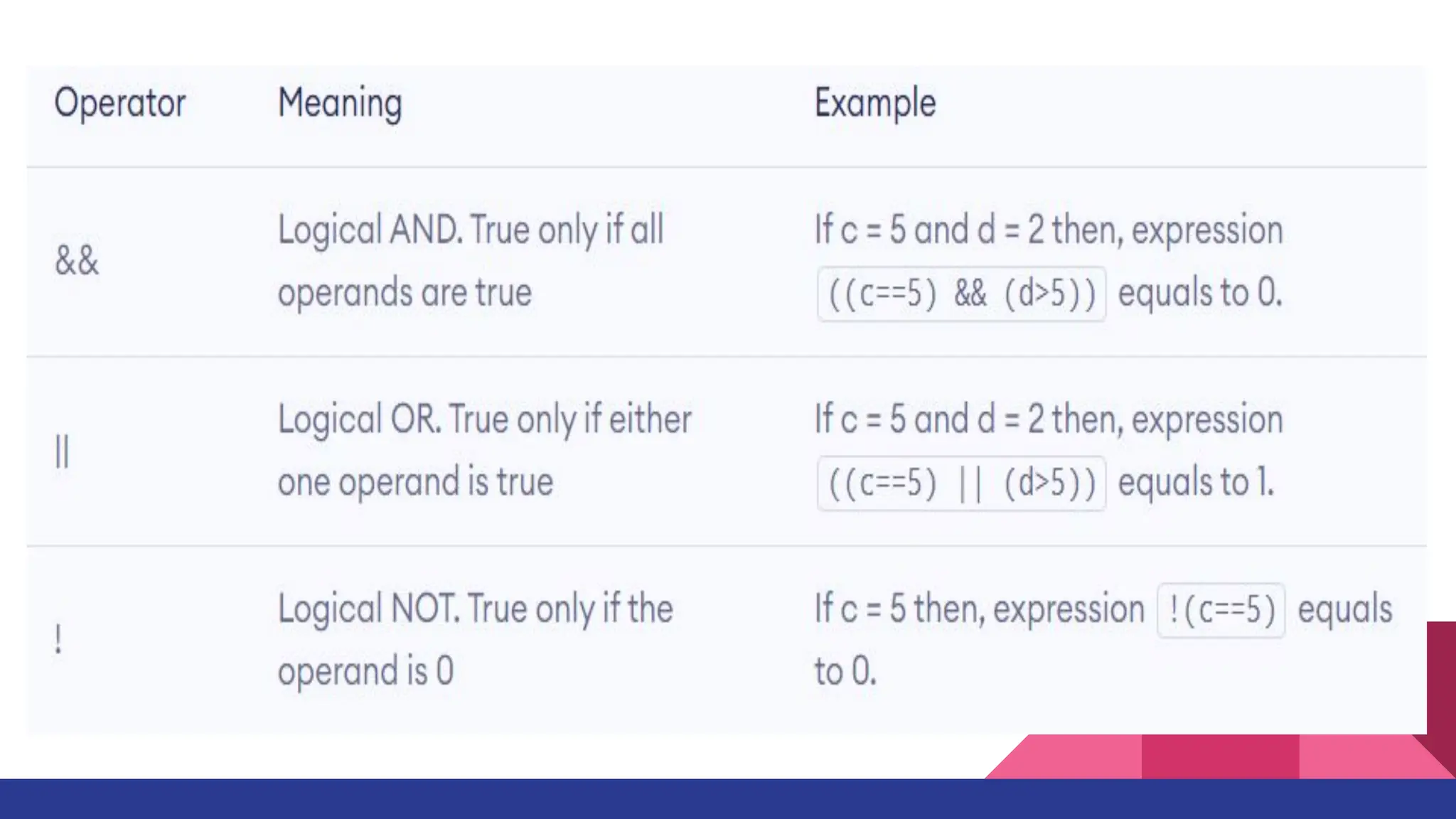 | Operator | Meaning | Example |
|---|---|---|
| && | Logical AND. True only if all operands are true | If c = 5 and d = 2 then, expression ((c==5) && (d>5)) equals to 0. |
| \|\| | Logical OR. True only if either one operand is true | If c = 5 and d = 2 then, expression ((c==5) \|\| (d>5)) equals to 1. |
| ! | Logical NOT. True only if the operand is 0 | If c = 5 then, expression !(c==5) equals to 0. |